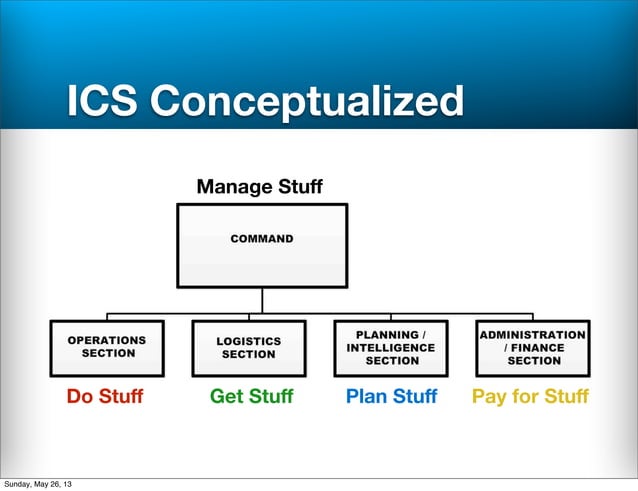 ICS Conceptualized

Manage Stuff

COMMAND

OPERATIONS SECTION

LOGISTICS SECTION

PLANNING / INTELLIGENCE SECTION

ADMINISTRATION / FINANCE SECTION

Do Stuff

Get Stuff

Plan Stuff

Pay for Stuff

Sunday, May 26, 13